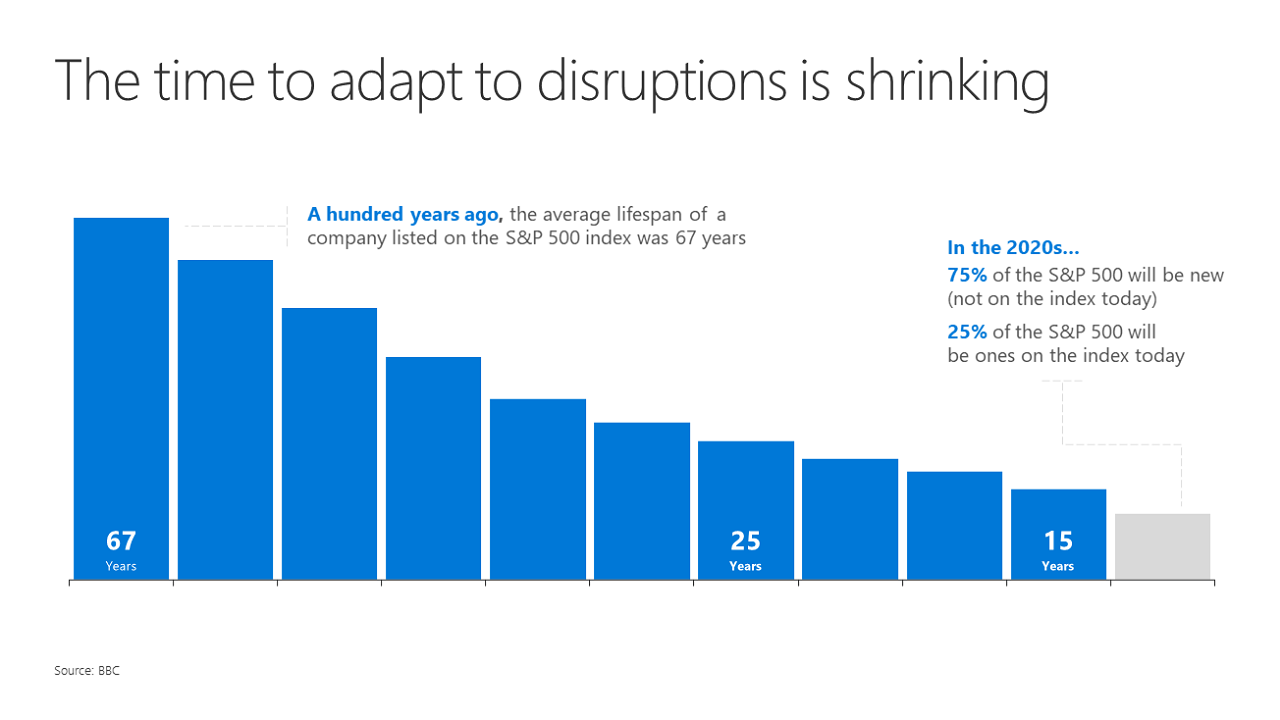 The time to adapt to disruptions is shrinking

A hundred years ago, the average lifespan of a company listed on the S&P 500 index was 67 years

In the 2020s...
75% of the S&P 500 will be new (not on the index today)
25% of the S&P 500 will be ones on the index today

67
Years

25
Years

15
Years

Source: BBC